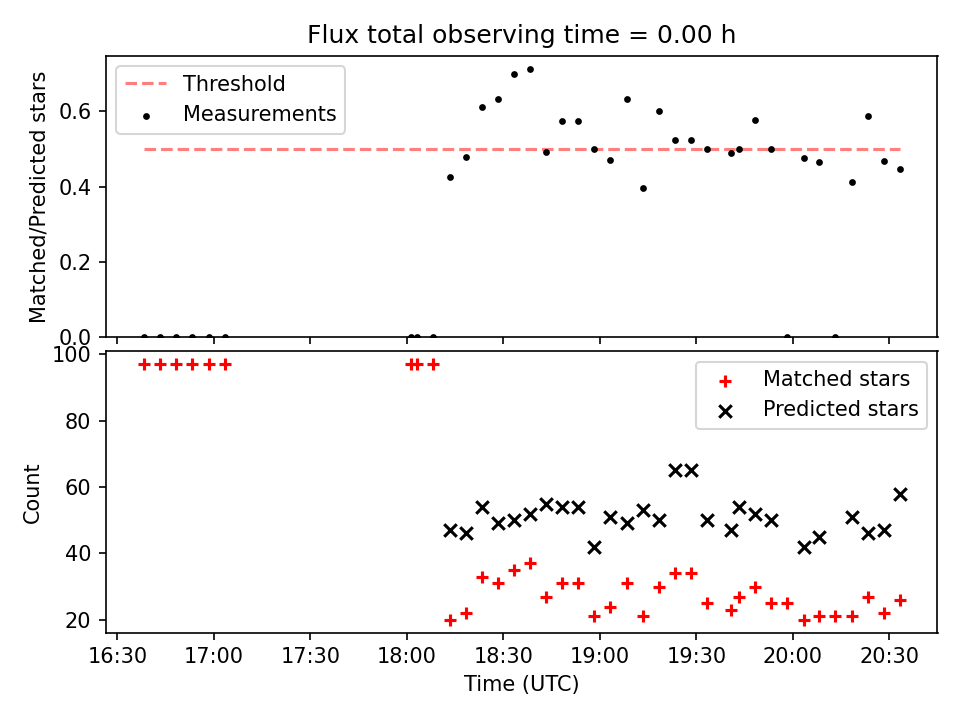 Flux total observing time = 0.00 h

Threshold
Measurements

Matched/Predicted stars

0.6
0.4
0.2
0.0

Matched stars
Predicted stars

Count

100
80
60
40
20

16:30 17:00 17:30 18:00 18:30 19:00 19:30 20:00 20:30

Time (UTC)